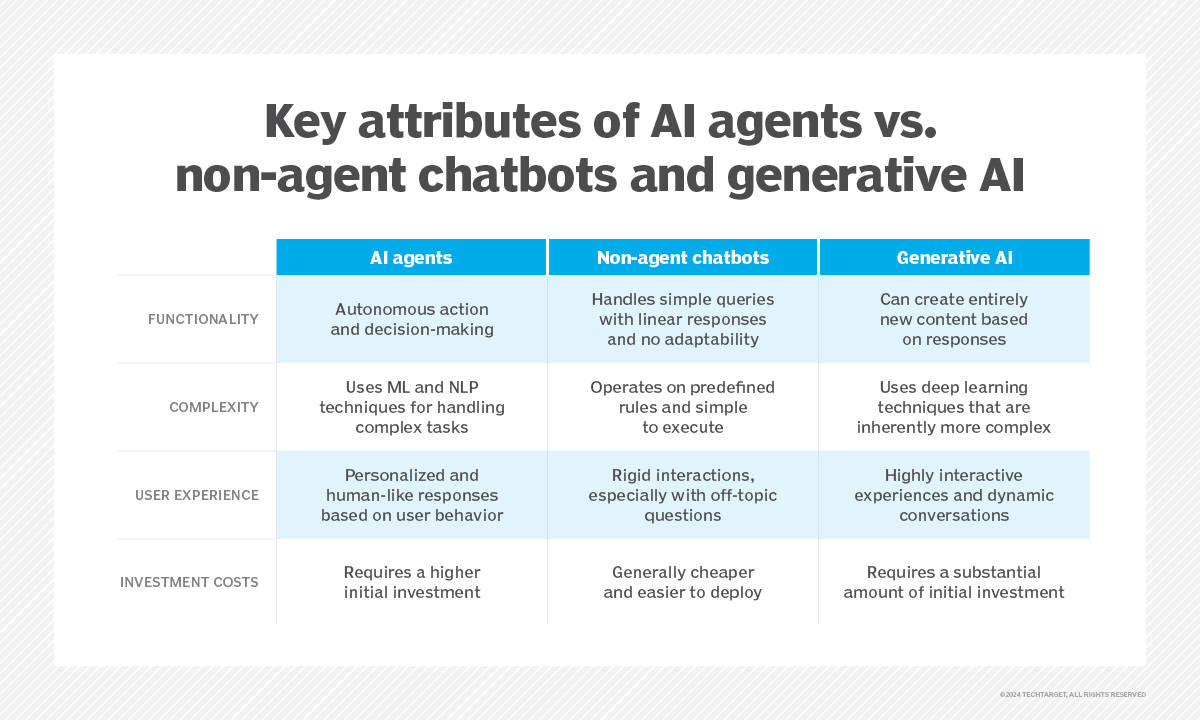 Key attributes of AI agents vs. non-agent chatbots and generative AI

| | AI agents | Non-agent chatbots | Generative AI |
|---|---|---|---|
| FUNCTIONALITY | Autonomous action and decision-making | Handles simple queries with linear responses and no adaptability | Can create entirely new content based on responses |
| COMPLEXITY | Uses ML and NLP techniques for handling complex tasks | Operates on predefined rules and simple to execute | Uses deep learning techniques that are inherently more complex |
| USER EXPERIENCE | Personalized and human-like responses based on user behavior | Rigid interactions, especially with off-topic questions | Highly interactive experiences and dynamic conversations |
| INVESTMENT COSTS | Requires a higher initial investment | Generally cheaper and easier to deploy | Requires a substantial amount of initial investment |

©2024 TECHTARGET, ALL RIGHTS RESERVED